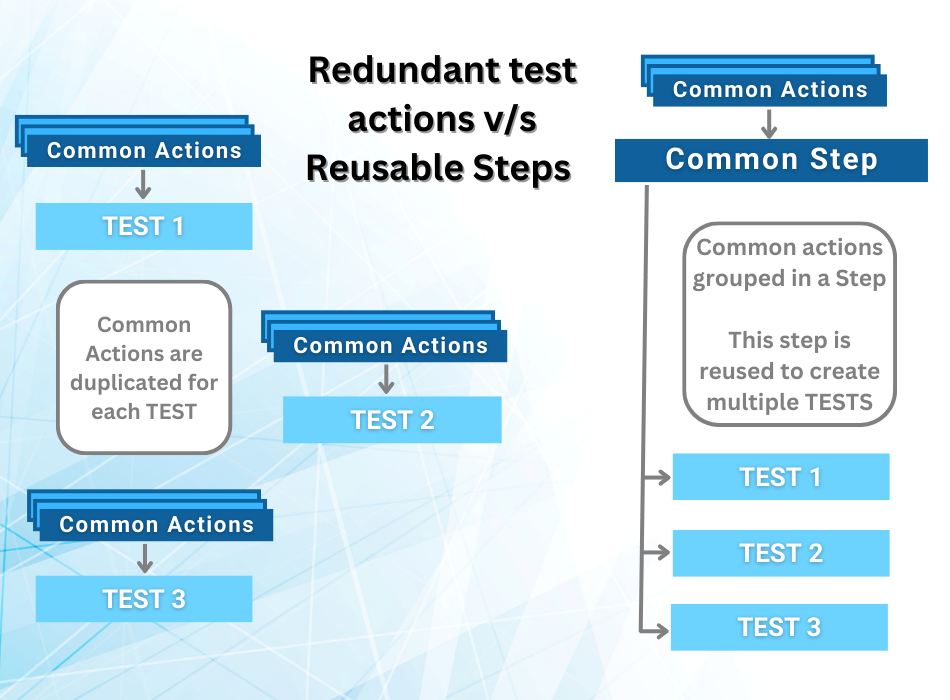 Redundant test actions v/s Reusable Steps

Common Actions

TEST 1

Common Actions are duplicated for each TEST

Common Actions

TEST 2

Common Actions

TEST 3

Common Actions

Common Step

Common actions grouped in a Step

This step is reused to create multiple TESTS

TEST 1

TEST 2

TEST 3